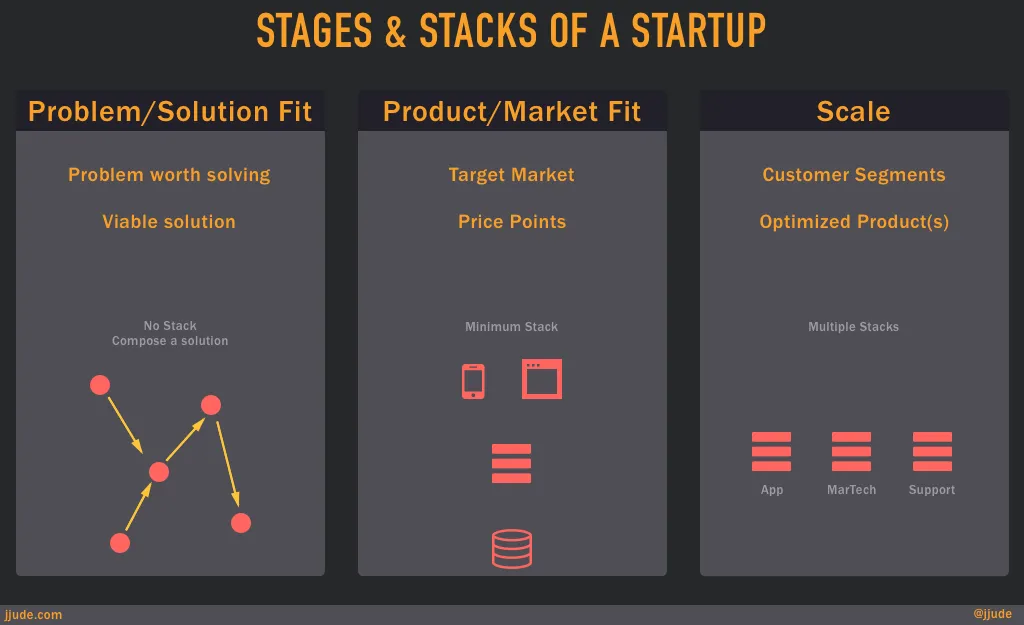 STAGES & STACKS OF A STARTUP

Problem/Solution Fit

Problem worth solving

Viable solution

No Stack
Compose a solution

Product/Market Fit

Target Market

Price Points

Minimum Stack

Scale

Customer Segments

Optimized Product(s)

Multiple Stacks

App

MarTech

Support

jjude.com

@jjude